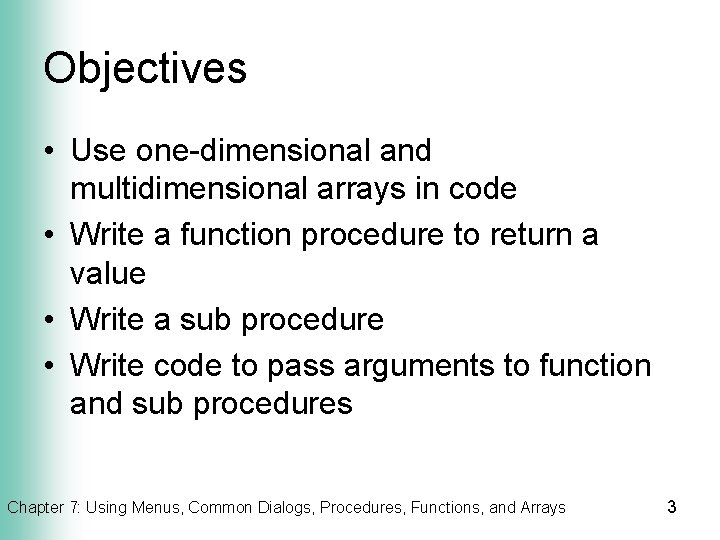 Objectives

• Use one-dimensional and multidimensional arrays in code
• Write a function procedure to return a value
• Write a sub procedure
• Write code to pass arguments to function and sub procedures

Chapter 7: Using Menus, Common Dialogs, Procedures, Functions, and Arrays

3